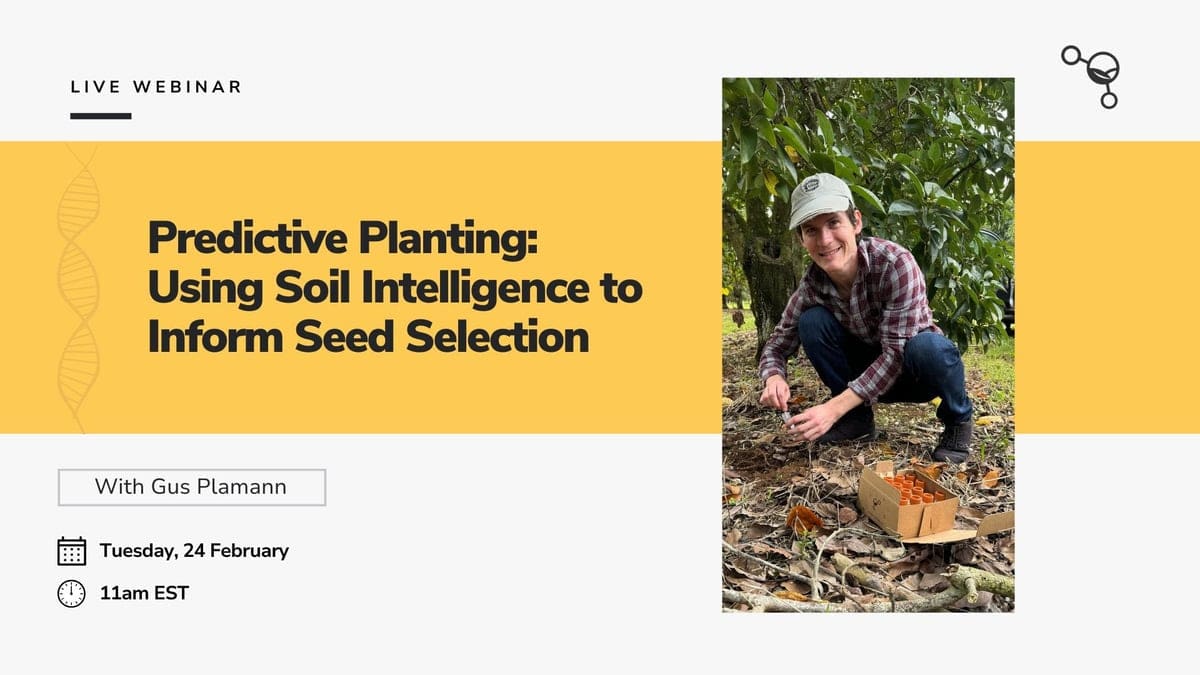 LIVE WEBINAR

Predictive Planting: Using Soil Intelligence to Inform Seed Selection

With Gus Plamann

Tuesday, 24 February

11am EST